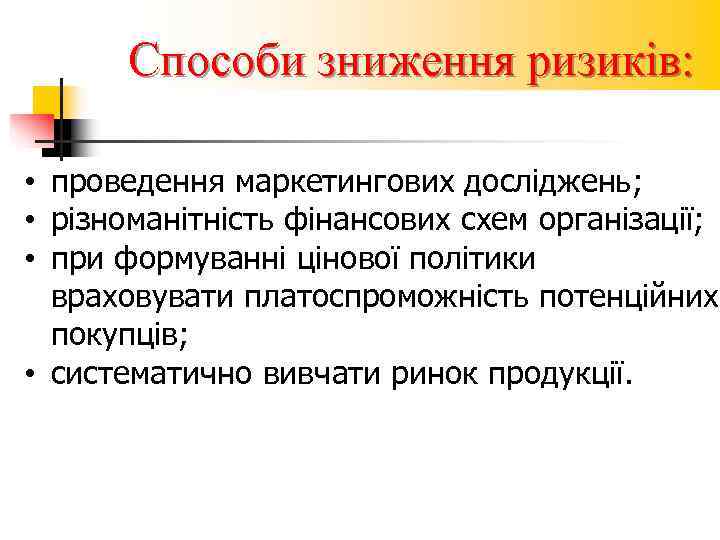 Способи зниження ризиків:

• проведення маркетингових досліджень;
• різноманітність фінансових схем організації;
• при формуванні цінової політики враховувати платоспроможність потенційних покупців;
• систематично вивчати ринок продукції.